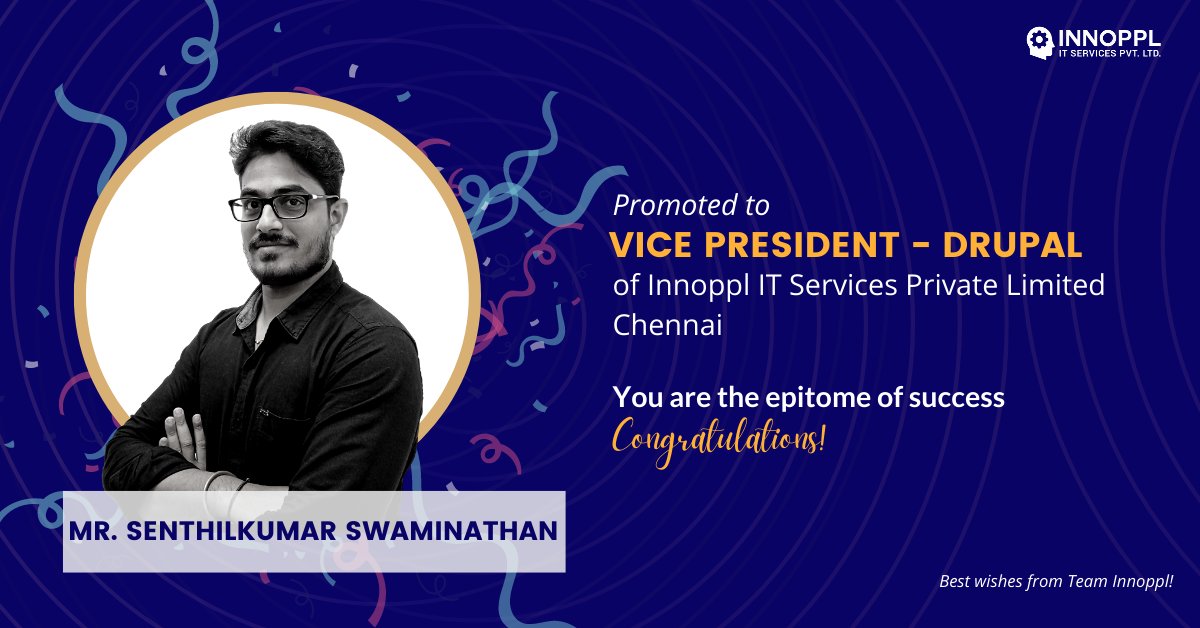 INNOPPL
IT SERVICES PVT. LTD.

Promoted to
VICE PRESIDENT - DRUPAL
of Innoppl IT Services Private Limited Chennai

You are the epitome of success
Congratulations!

MR. SENTHILKUMAR SWAMINATHAN

Best wishes from Team Innoppl!